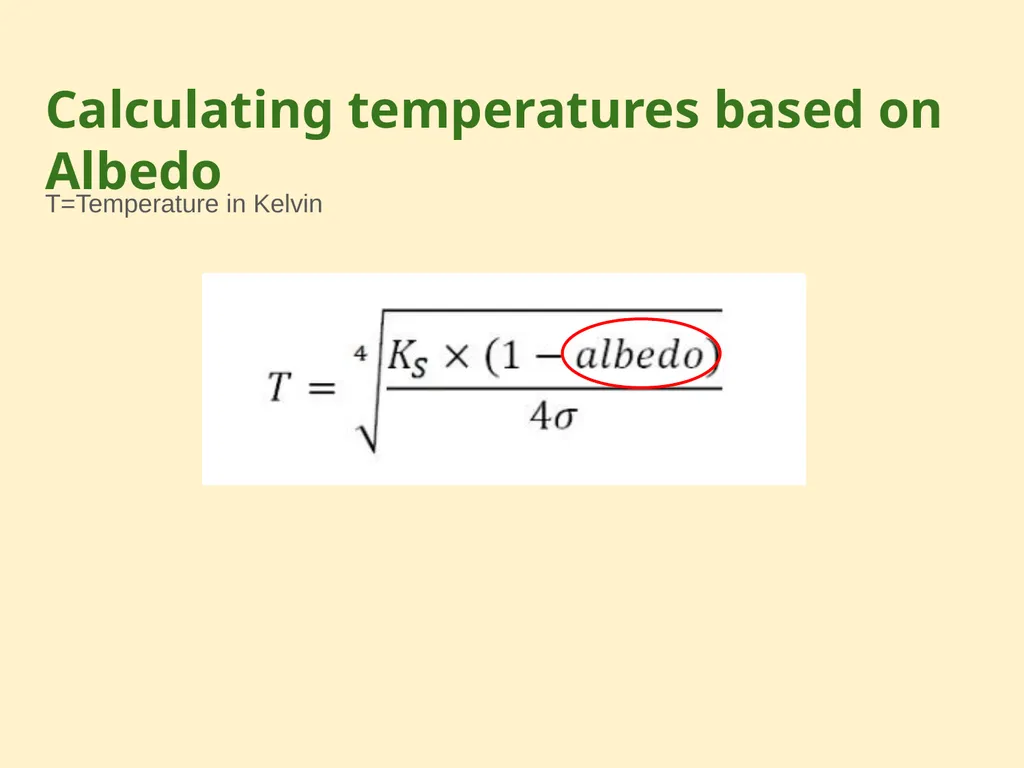 Calculating temperatures based on Albedo

T=Temperature in Kelvin

$T = \sqrt[4]{\frac{K_S \times (1 - albedo)}{4\sigma}}$